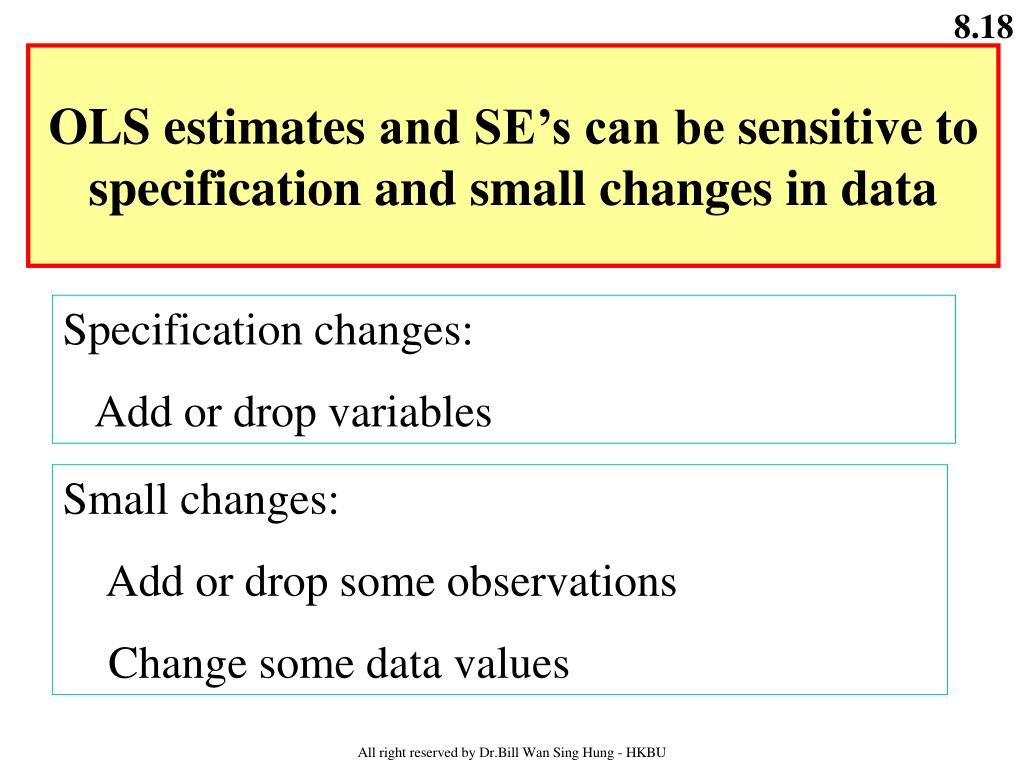 8.18

OLS estimates and SE’s can be sensitive to specification and small changes in data

Specification changes:

Add or drop variables

Small changes:

Add or drop some observations

Change some data values

All right reserved by Dr.Bill Wan Sing Hung - HKBU